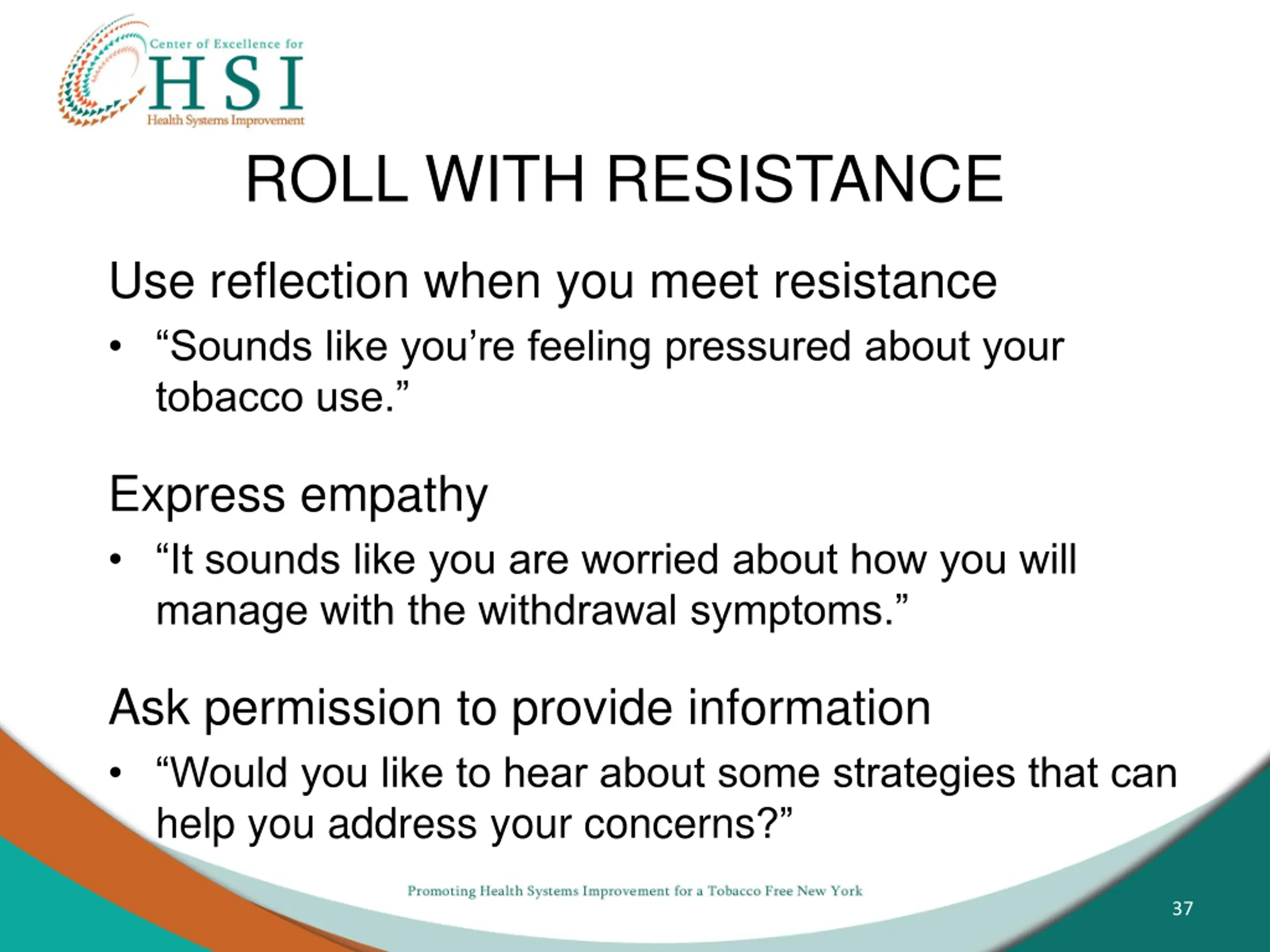 Center of Excellence for
HSI
Health Systems Improvement

ROLL WITH RESISTANCE

Use reflection when you meet resistance

• “Sounds like you’re feeling pressured about your tobacco use.”

Express empathy

• “It sounds like you are worried about how you will manage with the withdrawal symptoms.”

Ask permission to provide information

• “Would you like to hear about some strategies that can help you address your concerns?”

Promoting Health Systems Improvement for a Tobacco Free New York

37